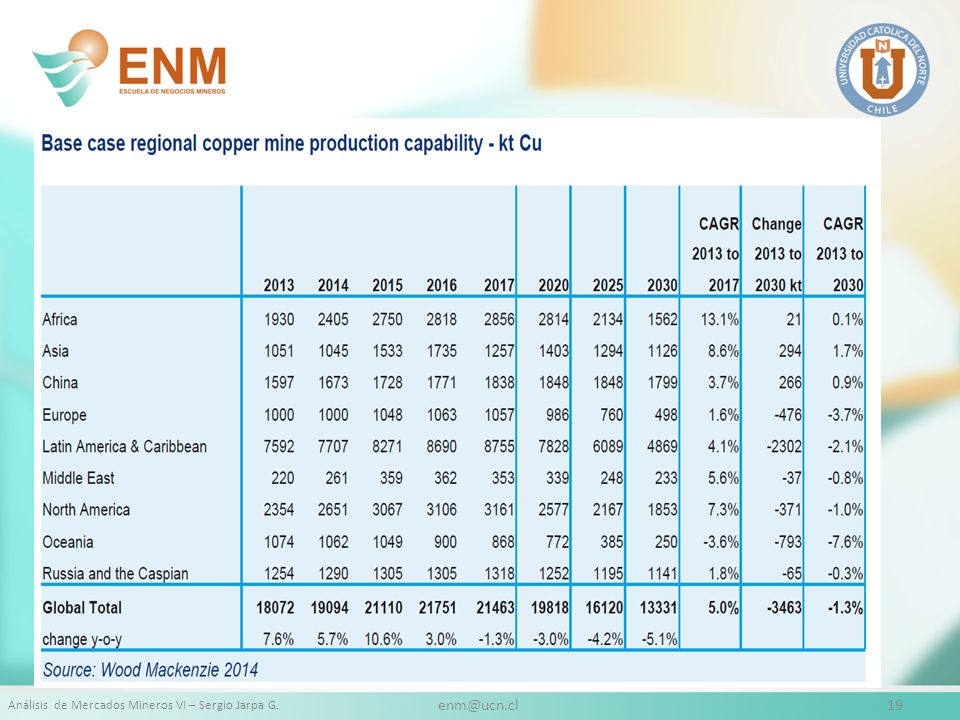 ENM
ESCUELA DE NEGOCIOS MINEROS

UNIVERSIDAD CATOLICA DEL NORTE
CHILE

Base case regional copper mine production capability - kt Cu

| | 2013 | 2014 | 2015 | 2016 | 2017 | 2020 | 2025 | 2030 | CAGR 2013 to 2017 | Change 2013 to 2030 kt | CAGR 2013 to 2030 |
|---|---|---|---|---|---|---|---|---|---|---|---|
| Africa | 1930 | 2405 | 2750 | 2818 | 2856 | 2814 | 2134 | 1562 | 13.1% | 21 | 0.1% |
| Asia | 1051 | 1045 | 1533 | 1735 | 1257 | 1403 | 1294 | 1126 | 8.6% | 294 | 1.7% |
| China | 1597 | 1673 | 1728 | 1771 | 1838 | 1848 | 1848 | 1799 | 3.7% | 266 | 0.9% |
| Europe | 1000 | 1000 | 1048 | 1063 | 1057 | 986 | 760 | 498 | 1.6% | -476 | -3.7% |
| Latin America & Caribbean | 7592 | 7707 | 8271 | 8690 | 8755 | 7828 | 6089 | 4869 | 4.1% | -2302 | -2.1% |
| Middle East | 220 | 261 | 359 | 362 | 353 | 339 | 248 | 233 | 5.6% | -37 | -0.8% |
| North America | 2354 | 2651 | 3067 | 3106 | 3161 | 2577 | 2167 | 1853 | 7.3% | -371 | -1.0% |
| Oceania | 1074 | 1062 | 1049 | 900 | 868 | 772 | 385 | 250 | -3.6% | -793 | -7.6% |
| Russia and the Caspian | 1254 | 1290 | 1305 | 1305 | 1318 | 1252 | 1195 | 1141 | 1.8% | -65 | -0.3% |
| Global Total | 18072 | 19094 | 21110 | 21751 | 21463 | 19818 | 16120 | 13331 | 5.0% | -3463 | -1.3% |
| change y-o-y | 7.6% | 5.7% | 10.6% | 3.0% | -1.3% | -3.0% | -4.2% | -5.1% | | | |

Source: Wood Mackenzie 2014

Análisis de Mercados Mineros VI – Sergio Jarpa G.
enm@ucn.cl
19